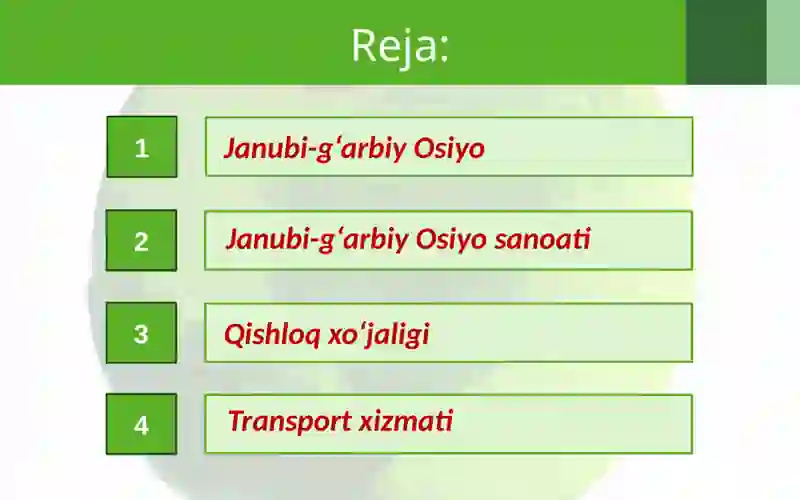 Reja:

1 Janubi-gʻarbiy Osiyo

2 Janubi-gʻarbiy Osiyo sanoati

3 Qishloq xoʻjaligi

4 Transport xizmati